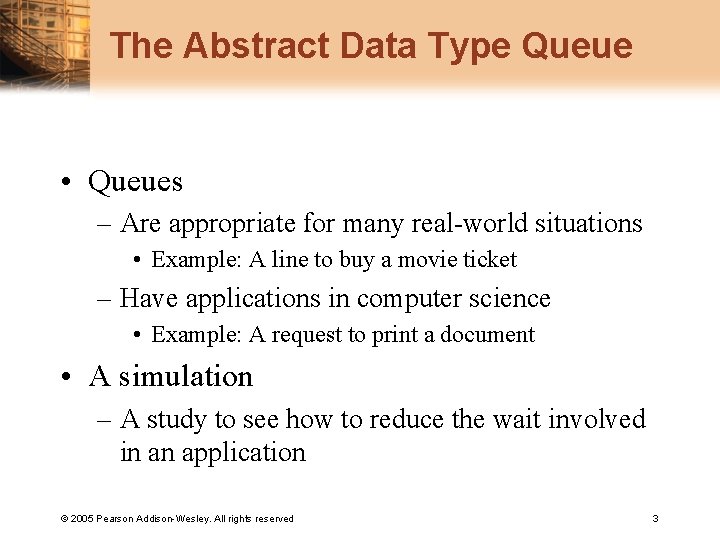 The Abstract Data Type Queue

• Queues
– Are appropriate for many real-world situations
• Example: A line to buy a movie ticket
– Have applications in computer science
• Example: A request to print a document
• A simulation
– A study to see how to reduce the wait involved in an application

© 2005 Pearson Addison-Wesley. All rights reserved

3